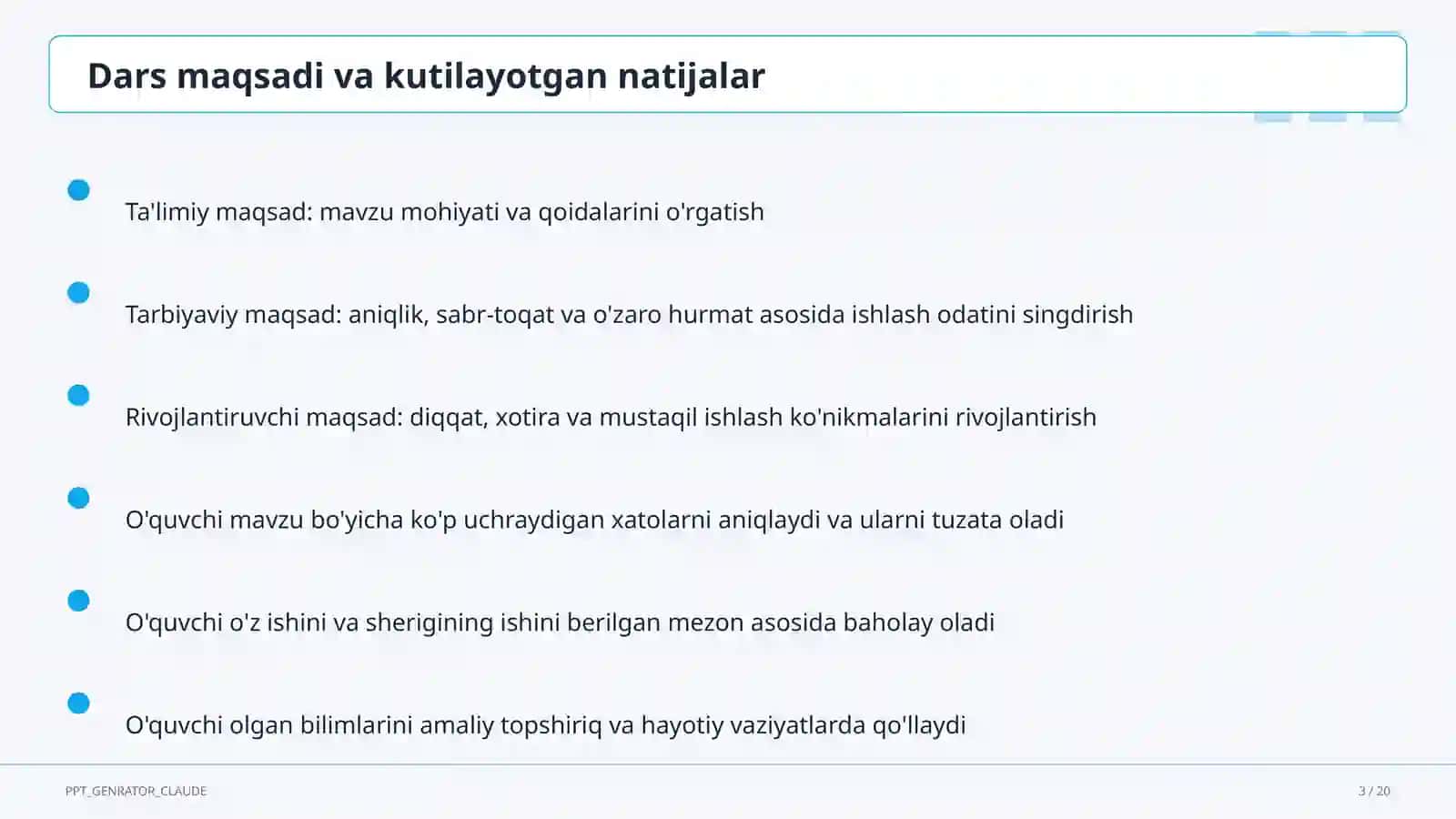 Dars maqsadi va kutilayotgan natijalar

Ta'limiy maqsad: mavzu mohiyati va qoidalarini o'rgatish

Tarbiyaviy maqsad: aniqlik, sabr-toqat va o'zaro hurmat asosida ishlash odatini singdirish

Rivojlantiruvchi maqsad: diqqat, xotira va mustaqil ishlash ko'nikmalarini rivojlantirish

O'quvchi mavzu bo'yicha ko'p uchraydigan xatolarni aniqlaydi va ularni tuzata oladi

O'quvchi o'z ishini va sherigining ishini berilgan mezon asosida baholay oladi

O'quvchi olgan bilimlarini amaliy topshiriq va hayotiy vaziyatlarda qo'llaydi

PPT_GENRATOR_CLAUDE

3 / 20